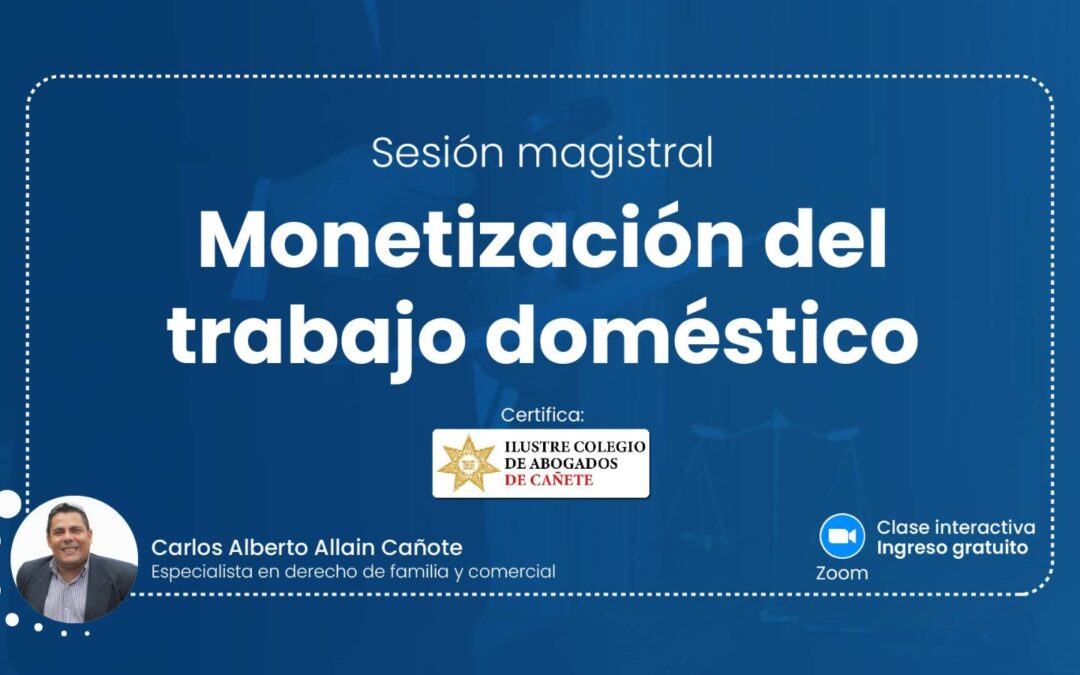 Sesión magistral

Monetización del trabajo doméstico

Certifica:

ILUSTRE COLEGIO DE ABOGADOS DE CAÑETE

Carlos Alberto Allain Cañote
Especialista en derecho de familia y comercial

Zoom
Clase interactiva
Ingreso gratuito